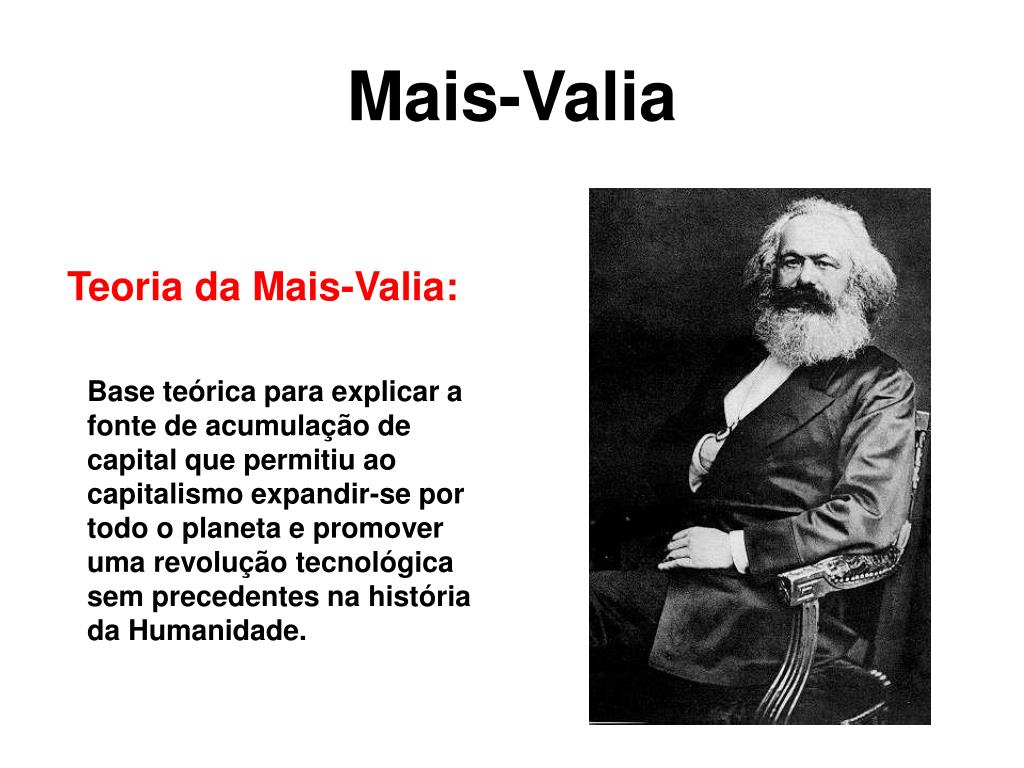 Mais-Valia

Teoria da Mais-Valia:

Base teórica para explicar a fonte de acumulação de capital que permitiu ao capitalismo expandir-se por todo o planeta e promover uma revolução tecnológica sem precedentes na história da Humanidade.